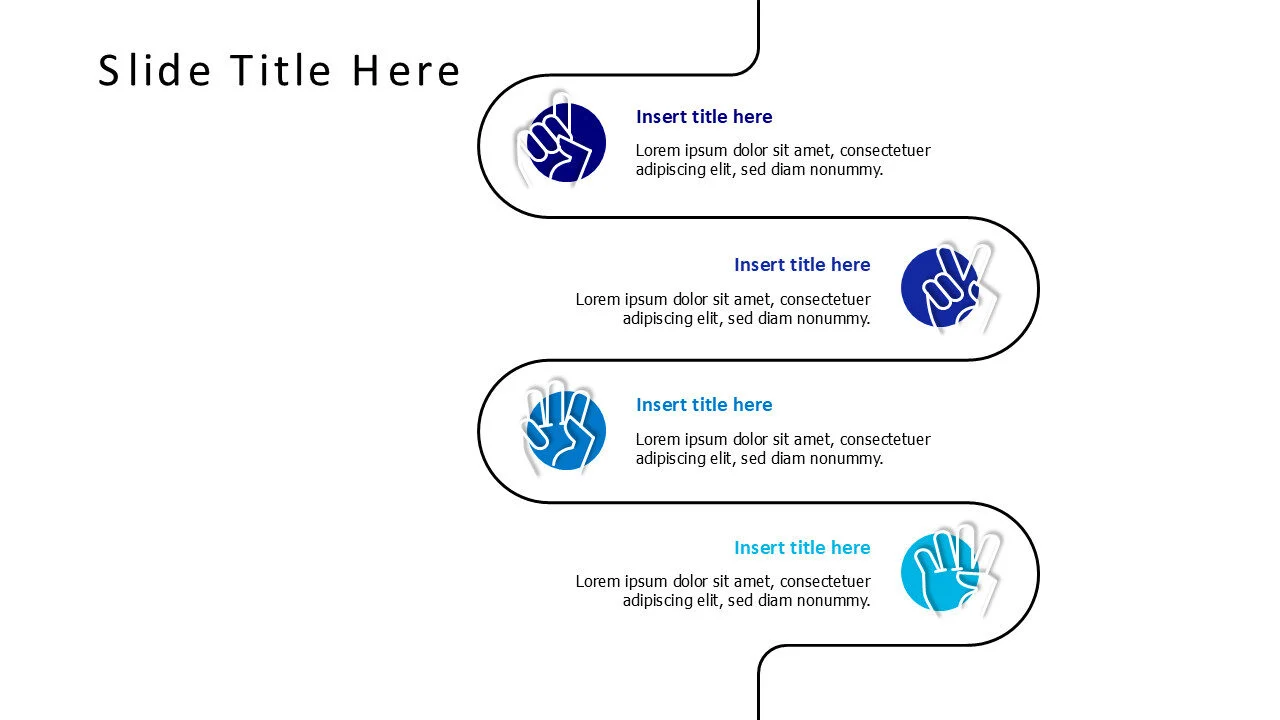 Slide Title Here

Insert title here
Lorem ipsum dolor sit amet, consectetuer adipiscing elit, sed diam nonummy.

Insert title here
Lorem ipsum dolor sit amet, consectetuer adipiscing elit, sed diam nonummy.

Insert title here
Lorem ipsum dolor sit amet, consectetuer adipiscing elit, sed diam nonummy.

Insert title here
Lorem ipsum dolor sit amet, consectetuer adipiscing elit, sed diam nonummy.